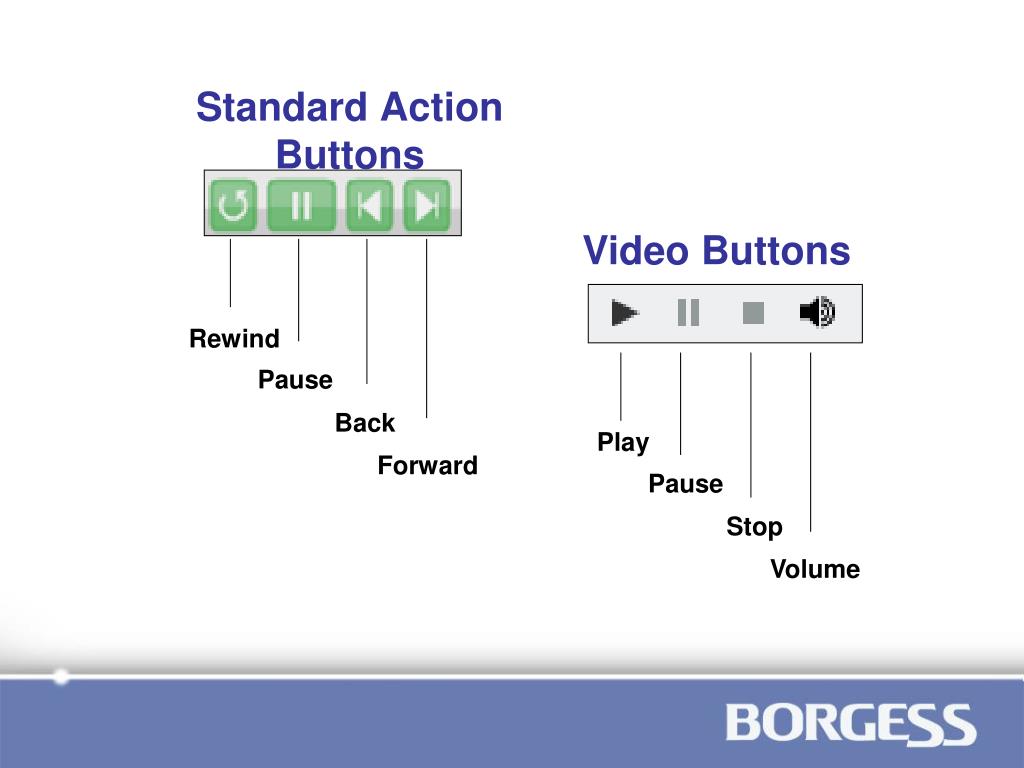 Standard Action Buttons

Rewind

Pause

Back

Forward

Video Buttons

Play

Pause

Stop

Volume

BORGESS